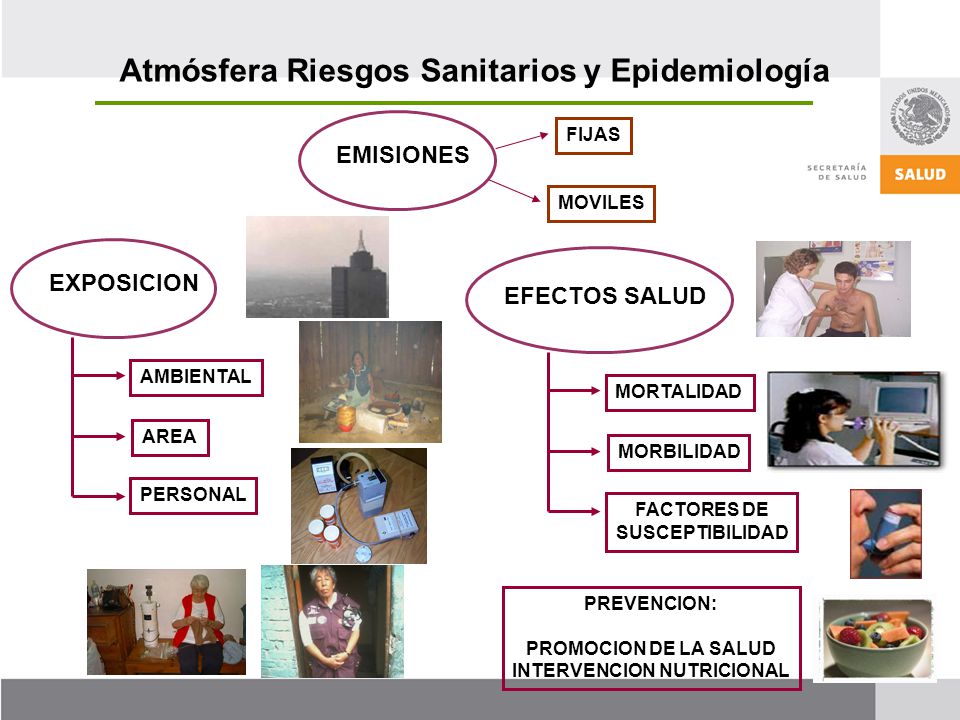 Atmósfera Riesgos Sanitarios y Epidemiología

ESTADOS UNIDOS MEXICANOS

SECRETARÍA DE SALUD

SALUD

EMISIONES

FIJAS

MOVILES

EXPOSICION

AMBIENTAL

AREA

PERSONAL

EFECTOS SALUD

MORTALIDAD

MORBILIDAD

FACTORES DE SUSCEPTIBILIDAD

PREVENCION:

PROMOCION DE LA SALUD
INTERVENCION NUTRICIONAL